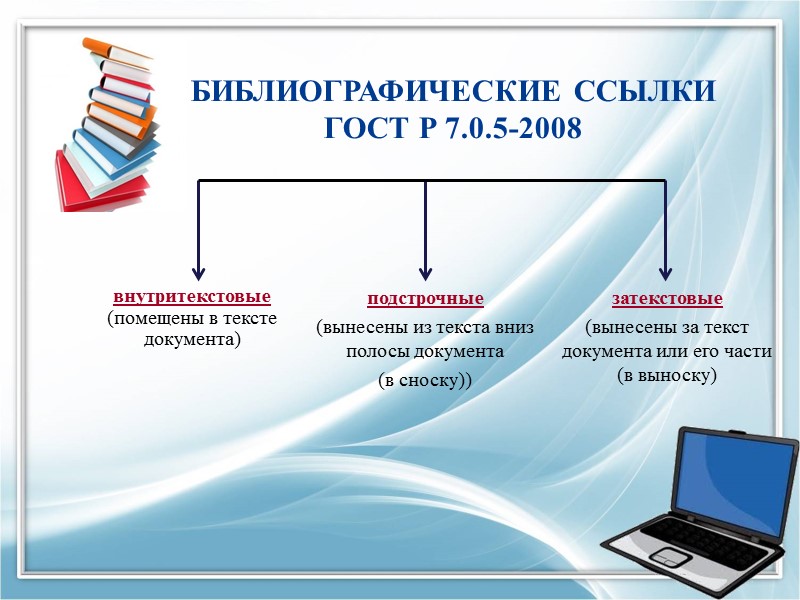 БИБЛИОГРАФИЧЕСКИЕ ССЫЛКИ
ГОСТ Р 7.0.5-2008

внутритекстовые
(помещены в тексте документа)

подстрочные
(вынесены из текста вниз полосы документа
(в сноску))

затекстовые
(вынесены за текст документа или его части
(в выноску)